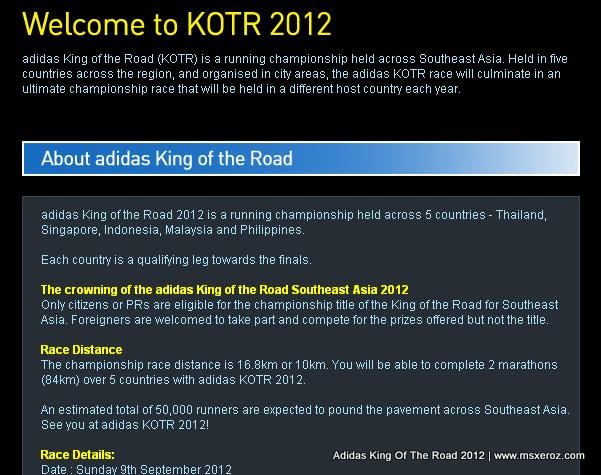 Welcome to KOTR 2012

adidas King of the Road (KOTR) is a running championship held across Southeast Asia. Held in five countries across the region, and organised in city areas, the adidas KOTR race will culminate in an ultimate championship race that will be held in a different host country each year.

About adidas King of the Road

adidas King of the Road 2012 is a running championship held across 5 countries - Thailand, Singapore, Indonesia, Malaysia and Philippines.

Each country is a qualifying leg towards the finals.

The crowning of the adidas King of the Road Southeast Asia 2012
Only citizens or PRs are eligible for the championship title of the King of the Road for Southeast Asia. Foreigners are welcomed to take part and compete for the prizes offered but not the title.

Race Distance
The championship race distance is 16.8km or 10km. You will be able to complete 2 marathons (84km) over 5 countries with adidas KOTR 2012.

An estimated total of 50,000 runners are expected to pound the pavement across Southeast Asia. See you at adidas KOTR 2012!

Race Details:
Date : Sunday 9th September 2012

Adidas King Of The Road 2012 | www.msxeroz.com